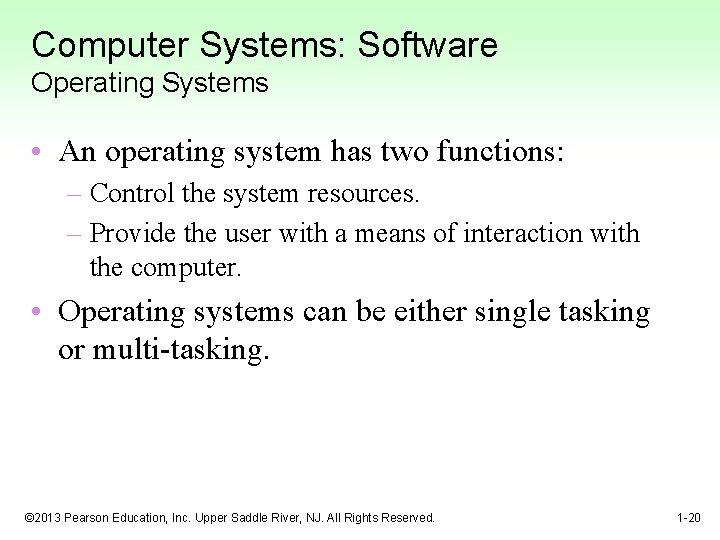 Computer Systems: Software
Operating Systems

• An operating system has two functions:
 – Control the system resources.
 – Provide the user with a means of interaction with the computer.

• Operating systems can be either single tasking or multi-tasking.

©2013 Pearson Education, Inc. Upper Saddle River, NJ. All Rights Reserved.

1-20